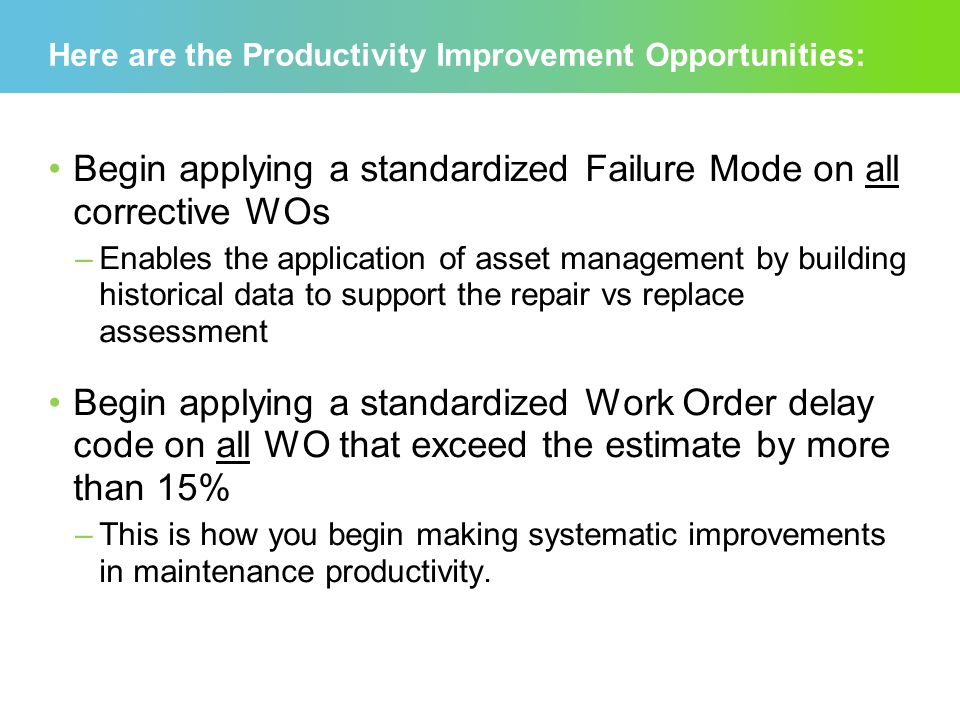 Here are the Productivity Improvement Opportunities:

• Begin applying a standardized Failure Mode on all corrective WOs

– Enables the application of asset management by building historical data to support the repair vs replace assessment

• Begin applying a standardized Work Order delay code on all WO that exceed the estimate by more than 15%

– This is how you begin making systematic improvements in maintenance productivity.